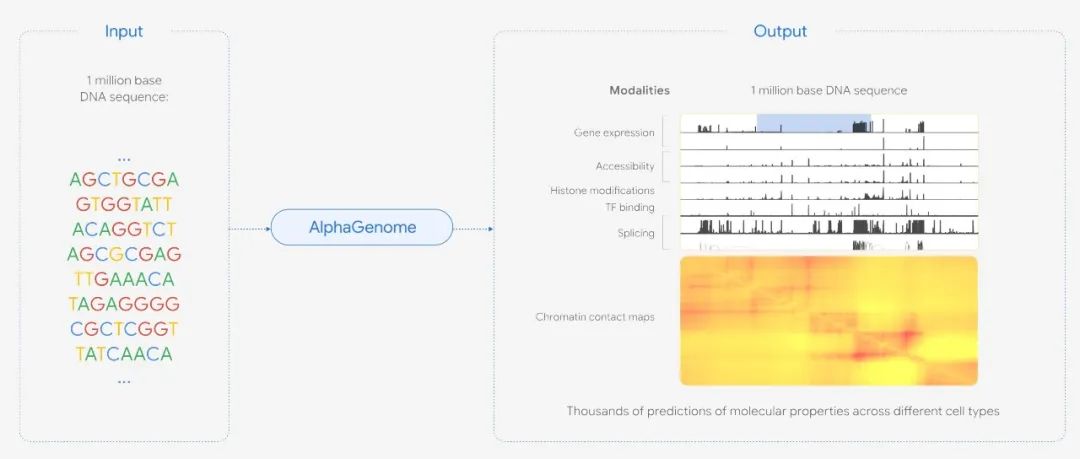 Input

1 million base DNA sequence:

...
AGCTGCGA
GTGGTATT
ACAGGTCT
AGCGCGAG
TTGAAACA
TAGAGGGG
CGCTCGGT
TATCAACA
...

AlphaGenome

Output

Modalities

1 million base DNA sequence

Gene expression

Accessibility

Histone modifications

TF binding

Splicing

Chromatin contact maps

Thousands of predictions of molecular properties across different cell types